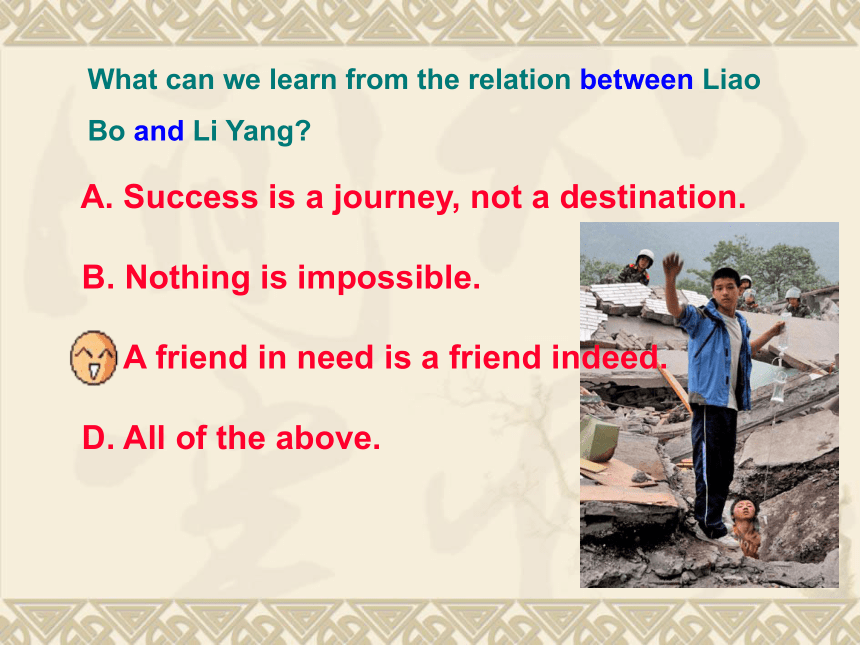 What can we learn from the relation between Liao Bo and Li Yang?

A. Success is a journey, not a destination.

B. Nothing is impossible.

A friend in need is a friend indeed.

D. All of the above.